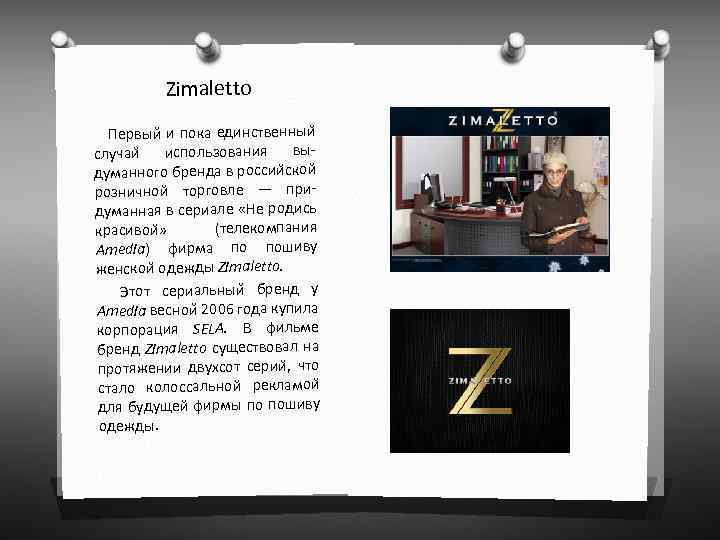 Zimaletto

Первый и пока единственный случай использования выдуманного бренда в российской розничной торговле — придуманная в сериале «Не родись красивой» (телекомпания Amedia) фирма по пошиву женской одежды Zimaletto.

Этот сериальный бренд у Amedia весной 2006 года купила корпорация SELA. В фильме бренд Zimaletto существовал на протяжении двухсот серий, что стало колоссальной рекламой для будущей фирмы по пошиву одежды.

ZIMALETTO

ZIMALETTO